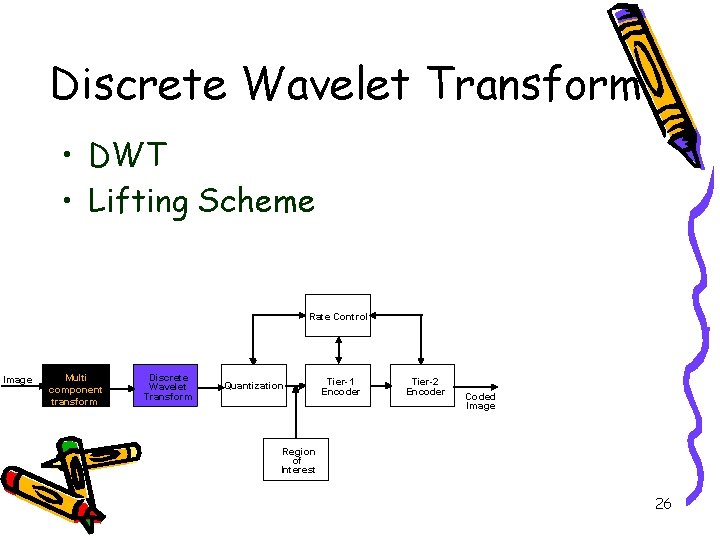 Discrete Wavelet Transform

• DWT
• Lifting Scheme

Rate Control

Image

Multi component transform

Discrete Wavelet Transform

Quantization

Tier-1 Encoder

Tier-2 Encoder

Coded Image

Region of Interest

26